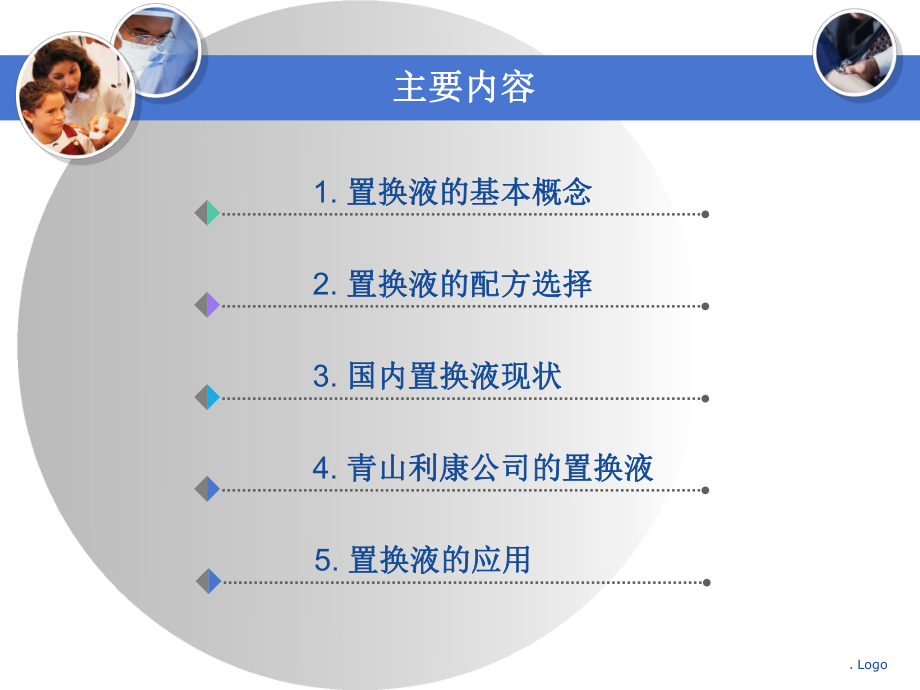 主要内容

1. 置换液的基本概念

2. 置换液的配方选择

3. 国内置换液现状

4. 青山利康公司的置换液

5. 置换液的应用

. Logo